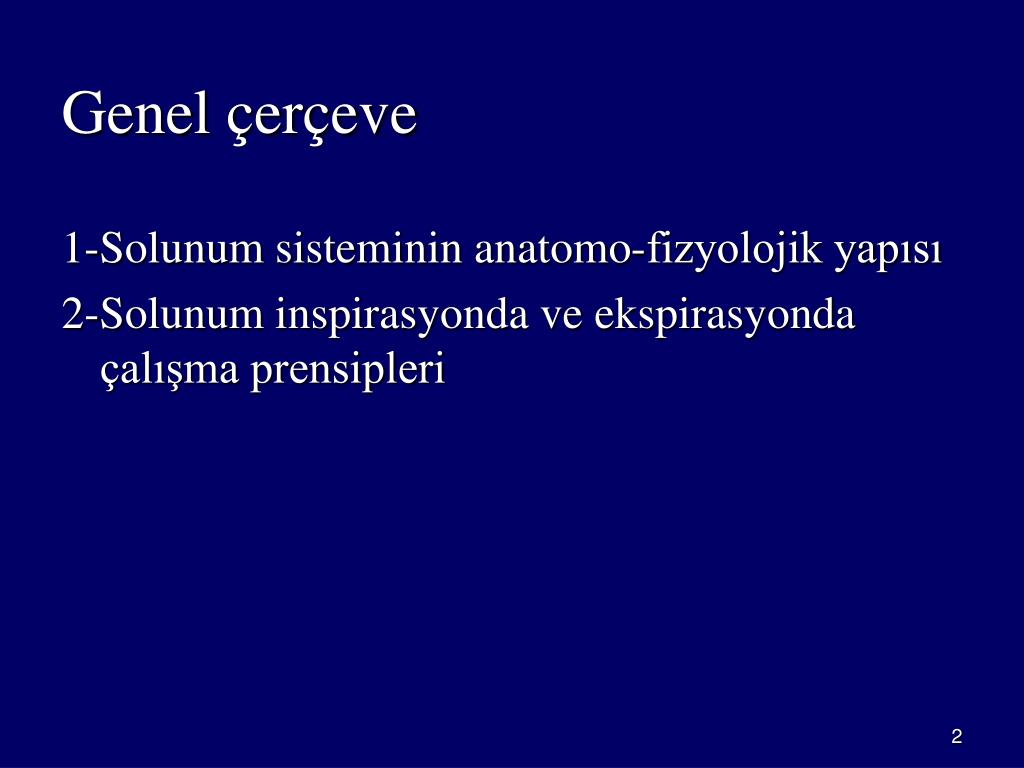 Genel çerçeve

1-Solunum sisteminin anatomo-fizyolojik yapısı

2-Solunum inspirasyonda ve ekspirasyonda çalışma prensipleri

2